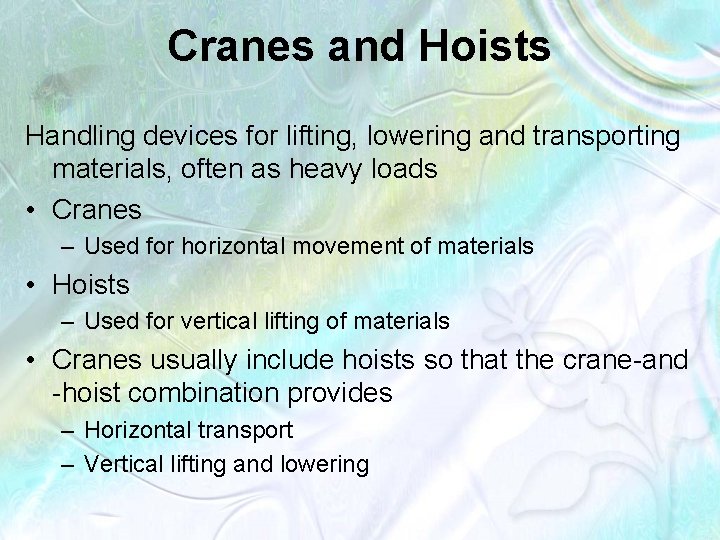 Cranes and Hoists

Handling devices for lifting, lowering and transporting materials, often as heavy loads

• Cranes
– Used for horizontal movement of materials
• Hoists
– Used for vertical lifting of materials
• Cranes usually include hoists so that the crane-and -hoist combination provides
– Horizontal transport
– Vertical lifting and lowering